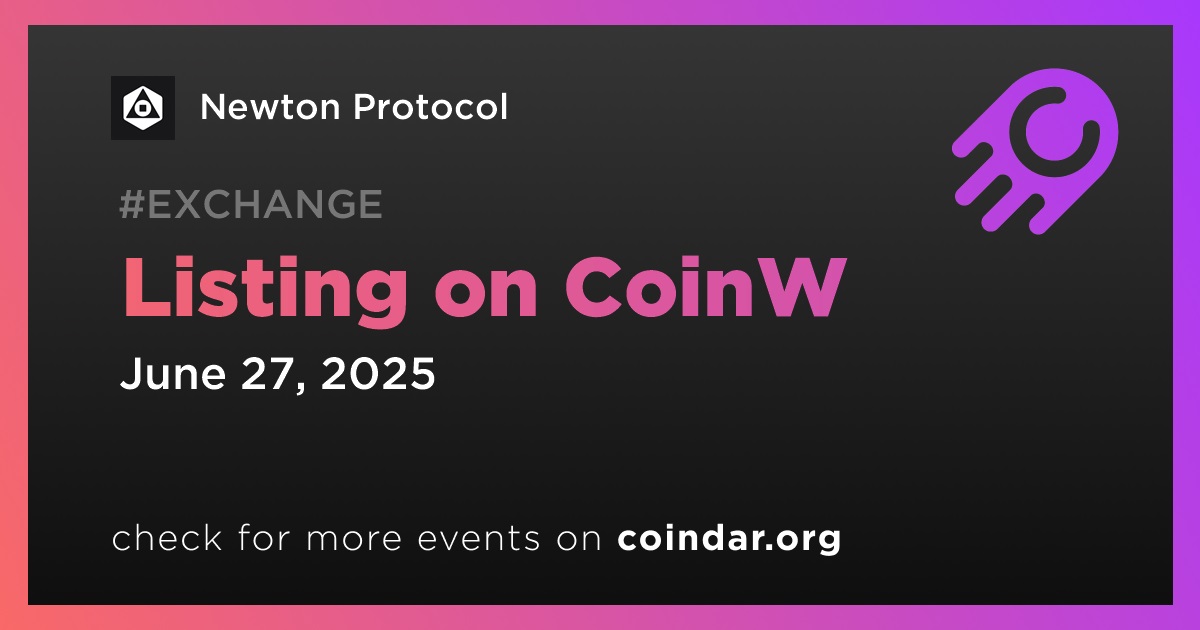 Newton Protocol

#EXCHANGE

Listing on CoinW

June 27, 2025

check for more events on coindar.org